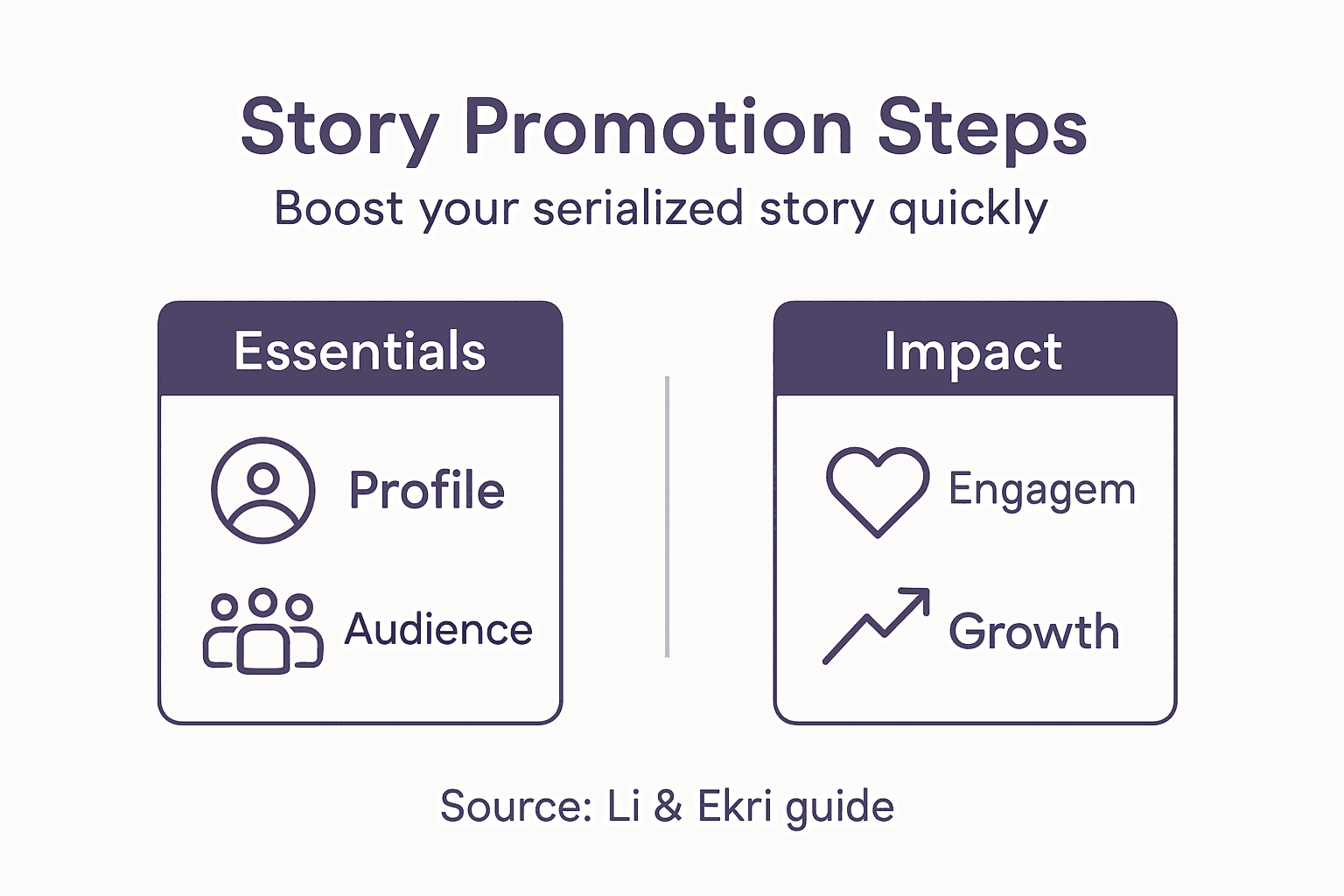 Story Promotion Steps
Boost your serialized story quickly

Essentials
Profile
Audience

Impact
Engagem
Growth

Source: Li & Ekri guide